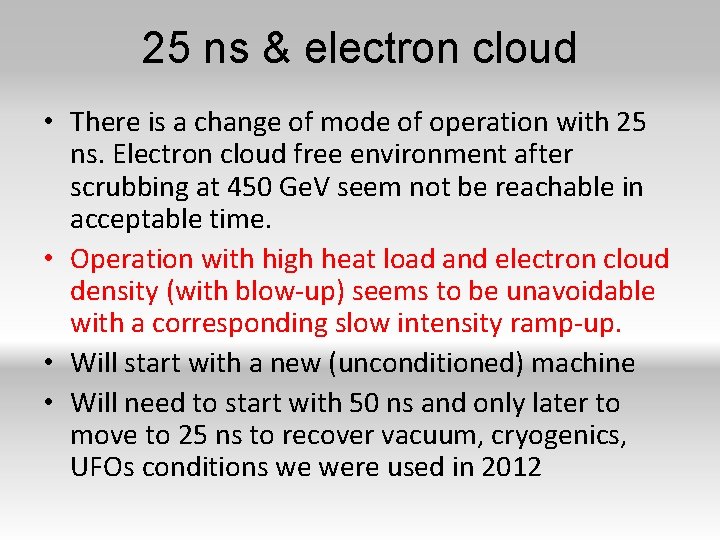 25 ns & electron cloud

• There is a change of mode of operation with 25 ns. Electron cloud free environment after scrubbing at 450 GeV seem not be reachable in acceptable time.
• Operation with high heat load and electron cloud density (with blow-up) seems to be unavoidable with a corresponding slow intensity ramp-up.
• Will start with a new (unconditioned) machine
• Will need to start with 50 ns and only later to move to 25 ns to recover vacuum, cryogenics, UFOs conditions we were used in 2012